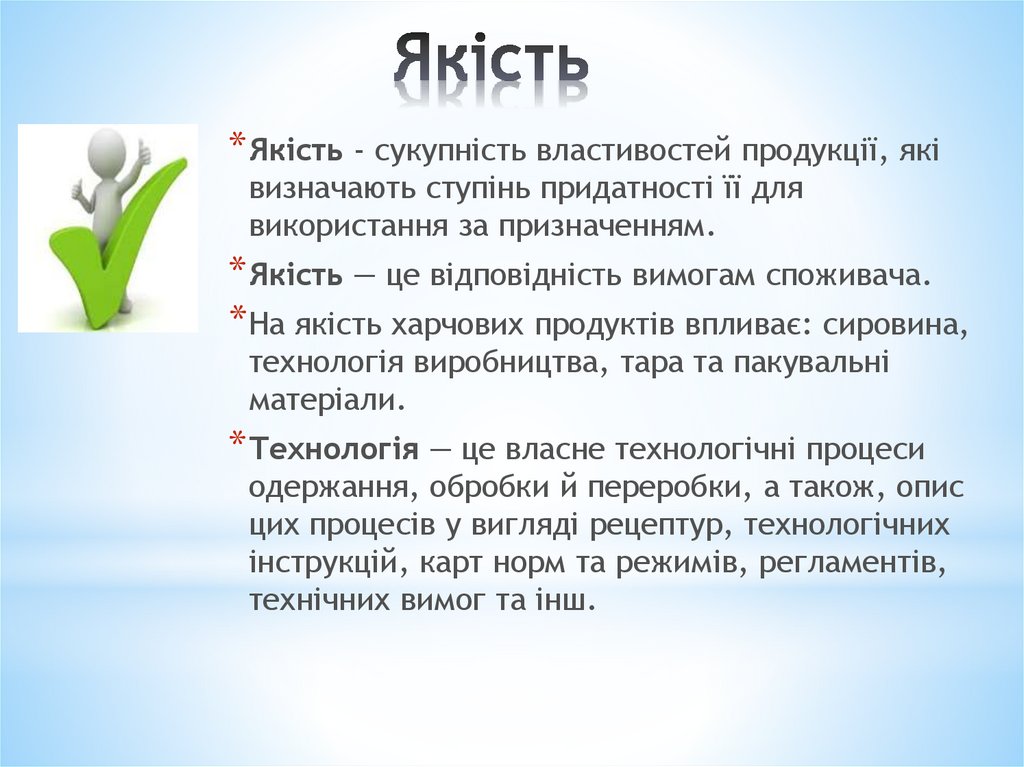 Якість

* Якість - сукупність властивостей продукції, які визначають ступінь придатності її для використання за призначенням.

* Якість — це відповідність вимогам споживача.

* На якість харчових продуктів впливає: сировина, технологія виробництва, тара та пакувальні матеріали.

* Технологія — це власне технологічні процеси одержання, обробки й переробки, а також, опис цих процесів у вигляді рецептур, технологічних інструкцій, карт норм та режимів, регламентів, технічних вимог та інш.